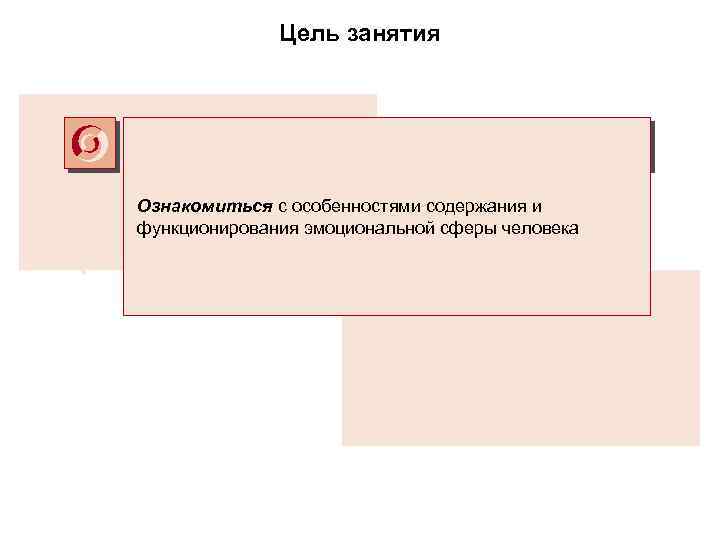 Цель занятия

Ознакомиться с особенностями содержания и функционирования эмоциональной сферы человека